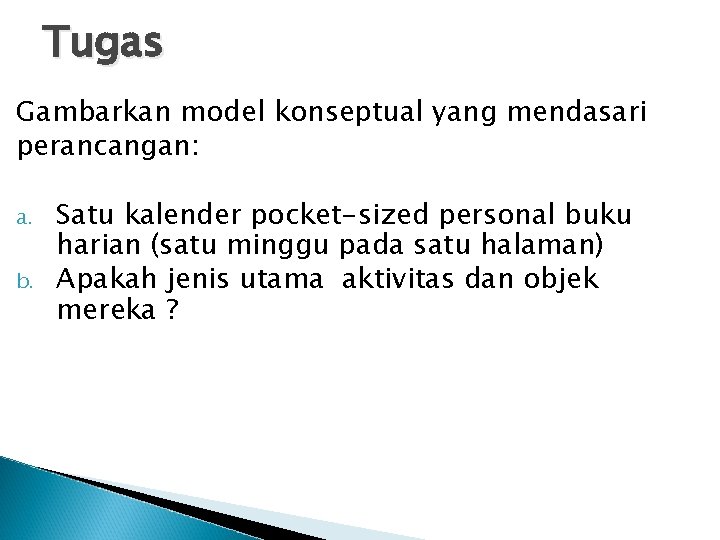 Tugas

Gambarkan model konseptual yang mendasari perancangan:

a. Satu kalender pocket-sized personal buku harian (satu minggu pada satu halaman)
b. Apakah jenis utama  aktivitas dan objek mereka ?